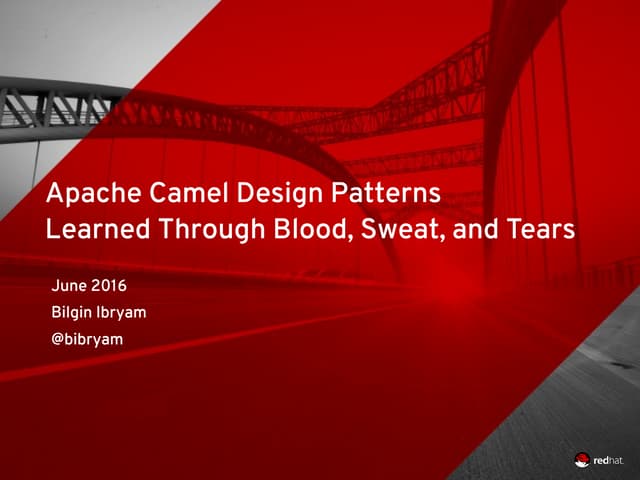 Apache Camel Design Patterns
Learned Through Blood, Sweat, and Tears

June 2016
Bilgin Ibryam
@bibryam

redhat.